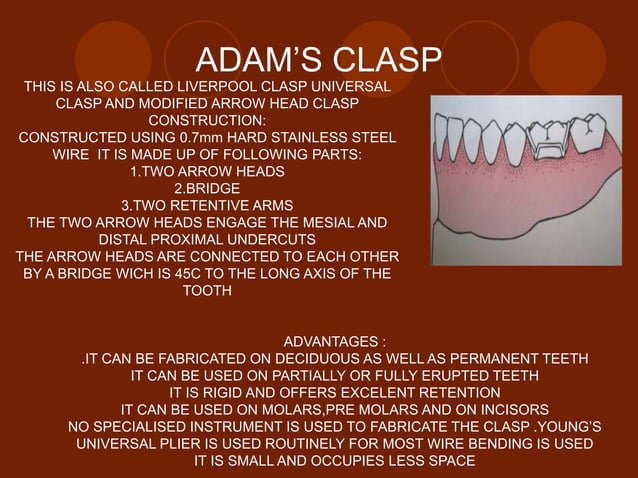 ADAM'S CLASP

THIS IS ALSO CALLED LIVERPOOL CLASP UNIVERSAL CLASP AND MODIFIED ARROW HEAD CLASP
CONSTRUCTION:
CONSTRUCTED USING 0.7mm HARD STAINLESS STEEL WIRE IT IS MADE UP OF FOLLOWING PARTS:
1.TWO ARROW HEADS
2.BRIDGE
3.TWO RETENTIVE ARMS
THE TWO ARROW HEADS ENGAGE THE MESIAL AND DISTAL PROXIMAL UNDERCUTS
THE ARROW HEADS ARE CONNECTED TO EACH OTHER BY A BRIDGE WICH IS 45C TO THE LONG AXIS OF THE TOOTH

ADVANTAGES :
.IT CAN BE FABRICATED ON DECIDUOUS AS WELL AS PERMANENT TEETH
IT CAN BE USED ON PARTIALLY OR FULLY ERUPTED TEETH
IT IS RIGID AND OFFERS EXCELENT RETENTION
IT CAN BE USED ON MOLARS,PRE MOLARS AND ON INCISORS
NO SPECIALISED INSTRUMENT IS USED TO FABRICATE THE CLASP .YOUNG'S UNIVERSAL PLIER IS USED ROUTINELY FOR MOST WIRE BENDING IS USED
IT IS SMALL AND OCCUPIES LESS SPACE